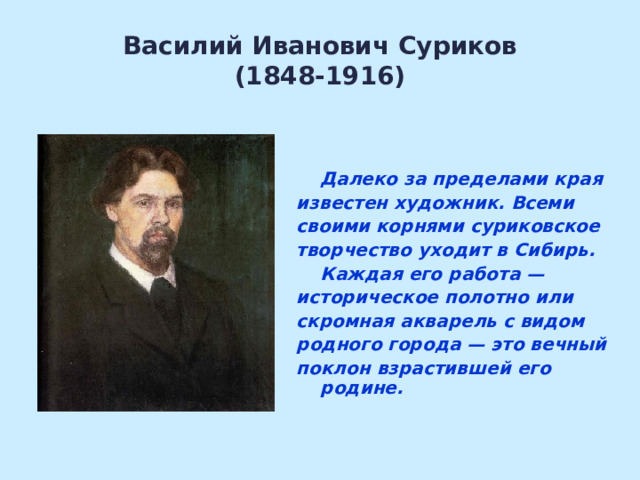 Василий Иванович Суриков
(1848-1916)

Далеко за пределами края известен художник. Всеми своими корнями суриковское творчество уходит в Сибирь.

Каждая его работа — историческое полотно или скромная акварель с видом родного города — это вечный поклон взрастившей его родине.